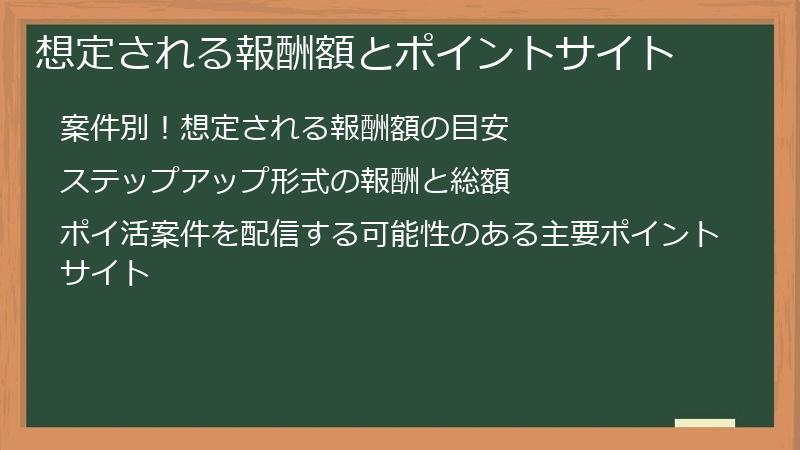 想定される報酬額とポイントサイト

案件別！想定される報酬額の目安

ステップアップ形式の報酬と総額

ポイ活案件を配信する可能性のある主要ポイントサイト